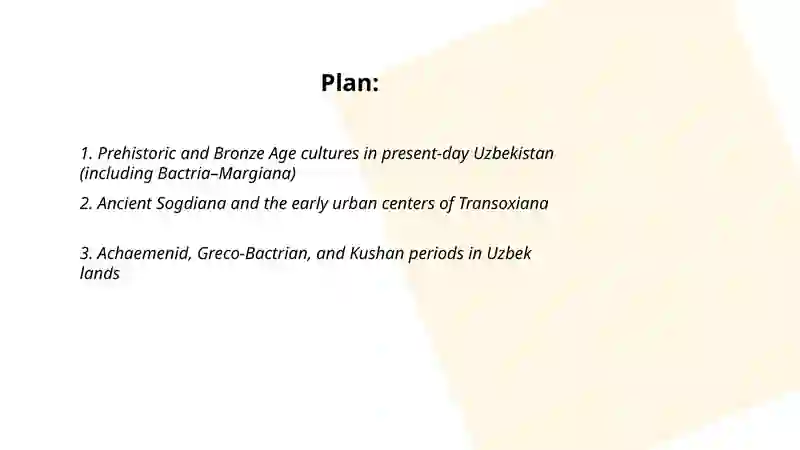 Plan:

1. Prehistoric and Bronze Age cultures in present-day Uzbekistan (including Bactria–Margiana)

2. Ancient Sogdiana and the early urban centers of Transoxiana

3. Achaemenid, Greco-Bactrian, and Kushan periods in Uzbek lands